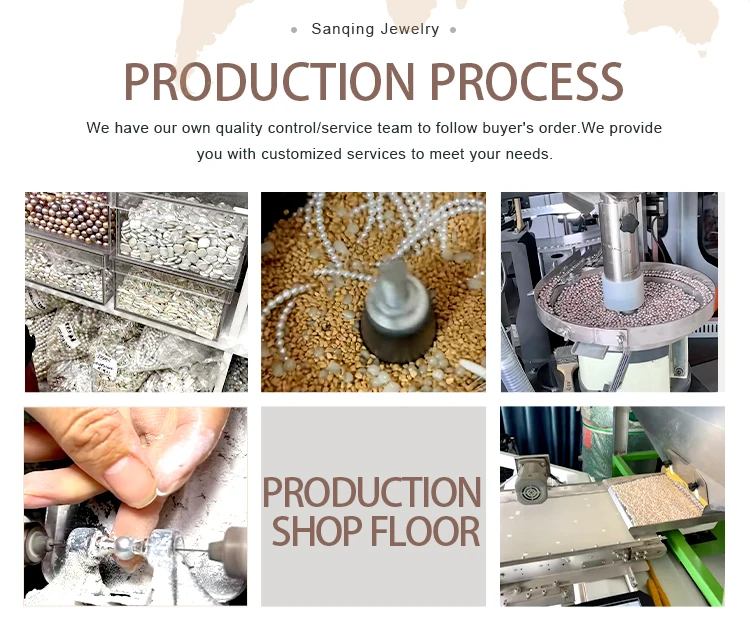 Sanqing Jewelry

PRODUCTION PROCESS

We have our own quality control/service team to follow buyer's order.We provide you with customized services to meet your needs.

PRODUCTION SHOP FLOOR